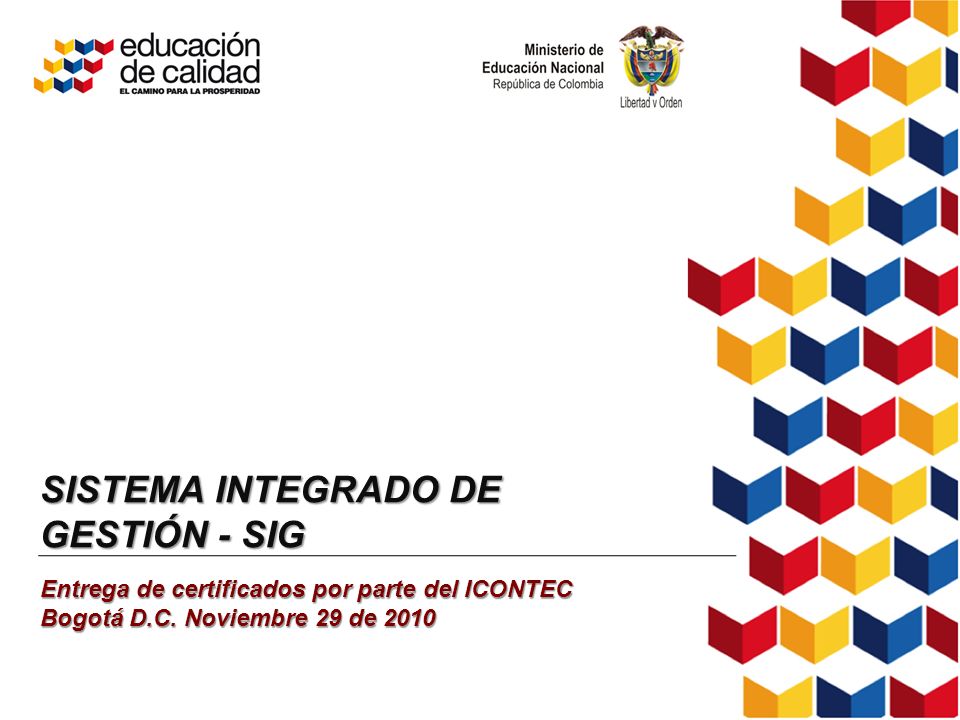 educación de calidad
EL CAMINO PARA LA PROSPERIDAD

Ministerio de Educación Nacional
República de Colombia

Libertad y Orden

SISTEMA INTEGRADO DE GESTIÓN - SIG

Entrega de certificados por parte del ICONTEC
Bogotá D.C. Noviembre 29 de 2010